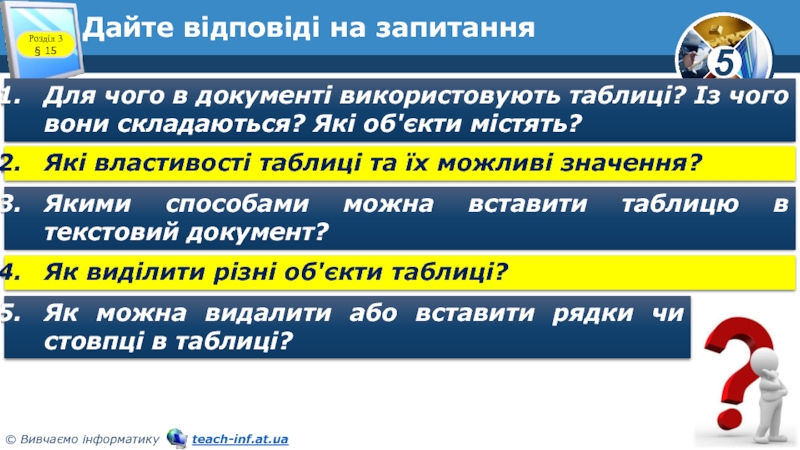 Розділ 3
§ 15

Дайте відповіді на запитання

5

1. Для чого в документі використовують таблиці? Із чого вони складаються? Які об'єкти містять?

2. Які властивості таблиці та їх можливі значення?

3. Якими способами можна вставити таблицю в текстовий документ?

4. Як виділити різні об'єкти таблиці?

5. Як можна видалити або вставити рядки чи стовпці в таблиці?

© Вивчаємо інформатику teach-inf.at.ua